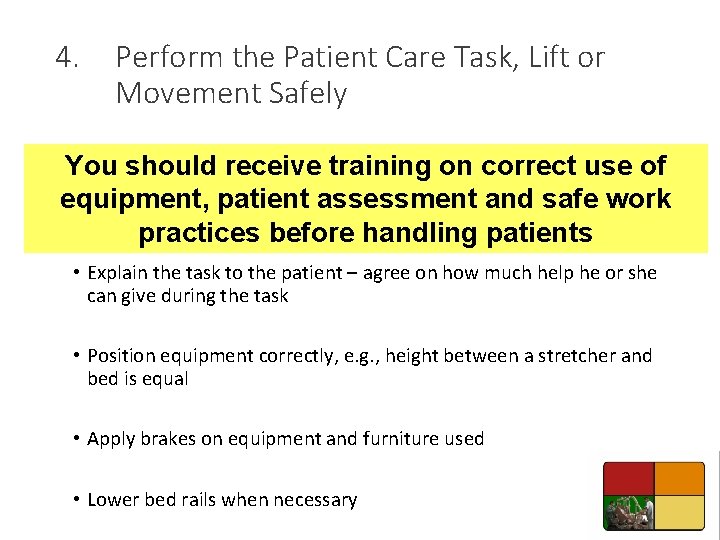 4. Perform the Patient Care Task, Lift or Movement Safely

You should receive training on correct use of equipment, patient assessment and safe work practices before handling patients

• Explain the task to the patient – agree on how much help he or she can give during the task

• Position equipment correctly, e.g., height between a stretcher and bed is equal

• Apply brakes on equipment and furniture used

• Lower bed rails when necessary